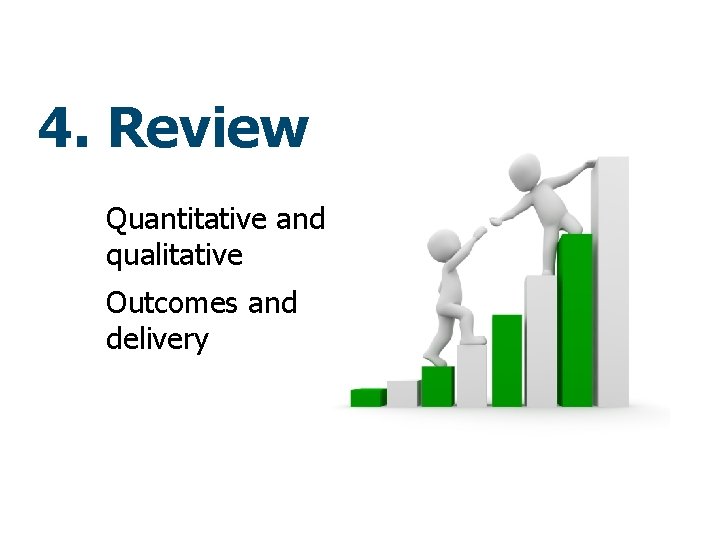 4. Review

Quantitative and qualitative

Outcomes and delivery